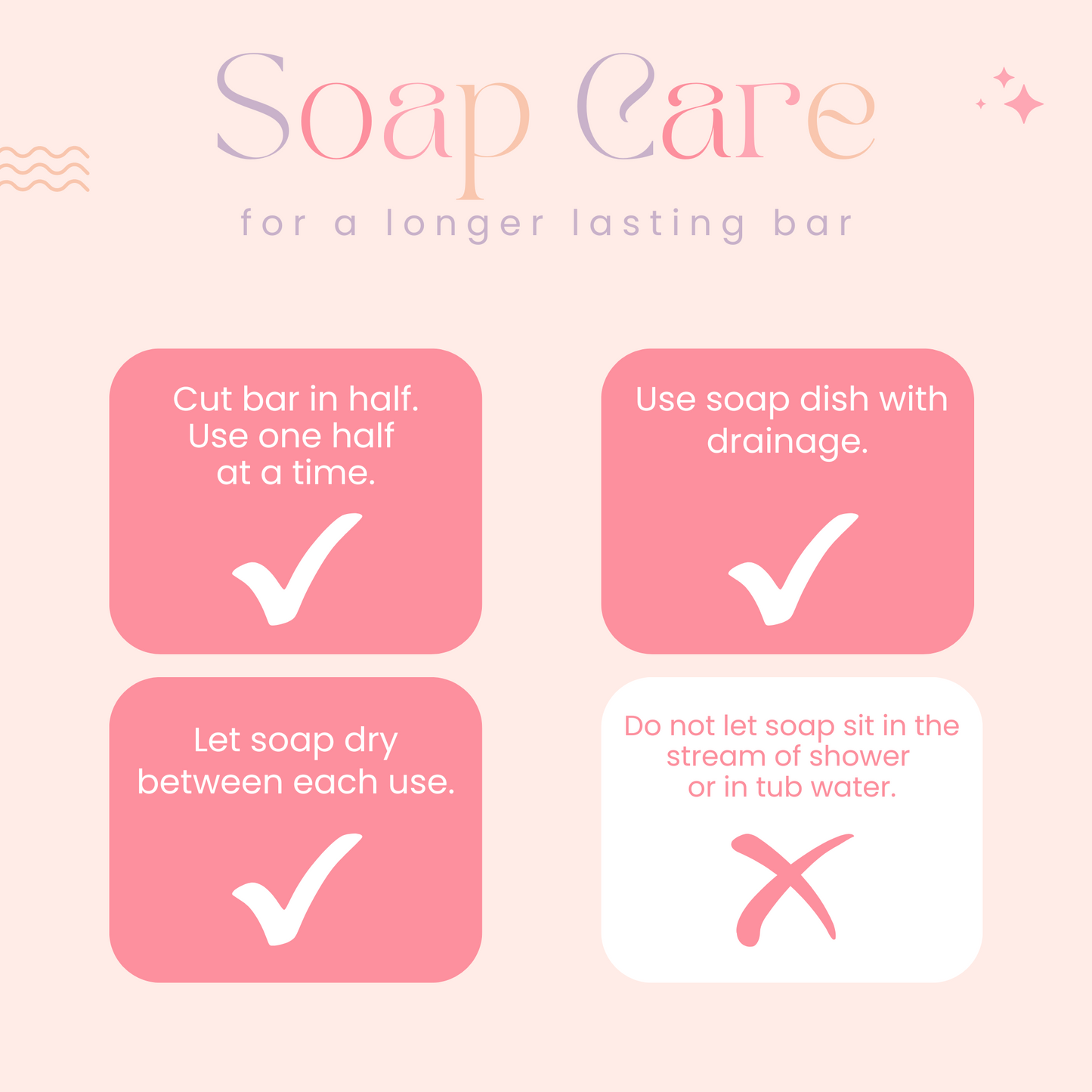 Soap Care

for a longer lasting bar

Cut bar in half. Use one half at a time.

Use soap dish with drainage.

Let soap dry between each use.

Do not let soap sit in the stream of shower or in tub water.